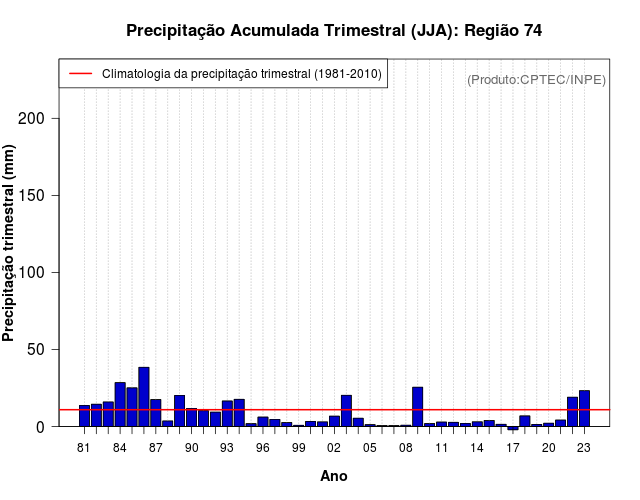 Precipitação Acumulada Trimestral (JJA): Região 74

Climatologia da precipitação trimestral (1981-2010)

(Produto:CPTEC/INPE)

Precipitação trimestral (mm)

200
150
100
50
0

81 84 87 90 93 96 99 02 05 08 11 14 17 20 23

Ano